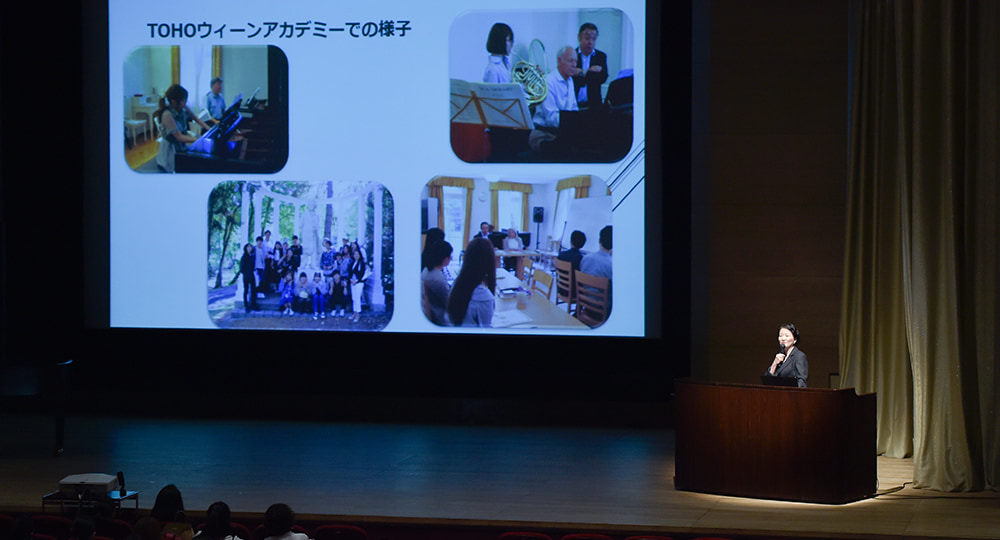 TOHOウィーンアカデミーでの様子